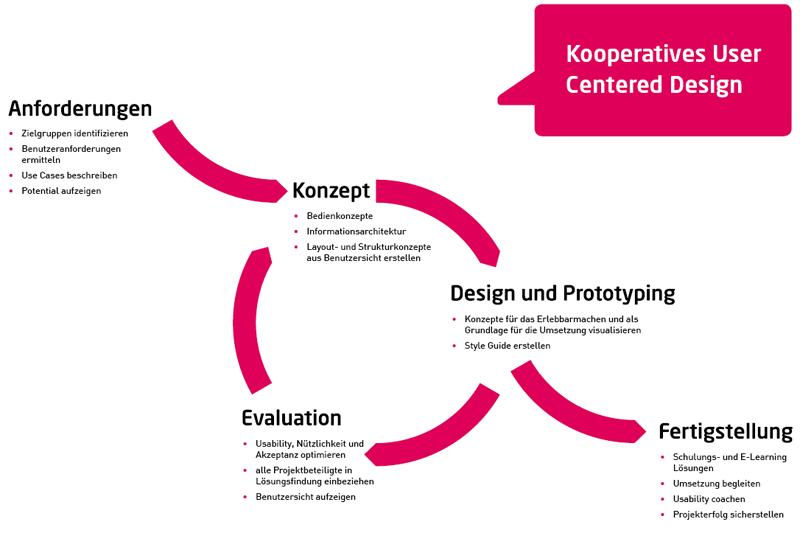 Kooperatives User Centered Design

Anforderungen
- Zielgruppen identifizieren
- Benutzeranforderungen ermitteln
- Use Cases beschreiben
- Potential aufzeigen

Konzept
- Bedienkonzepte
- Informationsarchitektur
- Layout- und Strukturkonzepte aus Benutzersicht erstellen

Design und Prototyping
- Konzepte für das Erlebbarmachen und als Grundlage für die Umsetzung visualisieren
- Style Guide erstellen

Evaluation
- Usability, Nützlichkeit und Akzeptanz optimieren
- alle Projektbeteiligte in Lösungsfindung einbeziehen
- Benutzersicht aufzeigen

Fertigstellung
- Schulungs- und E-Learning Lösungen
- Umsetzung begleiten
- Usability coachen
- Projekterfolg sicherstellen